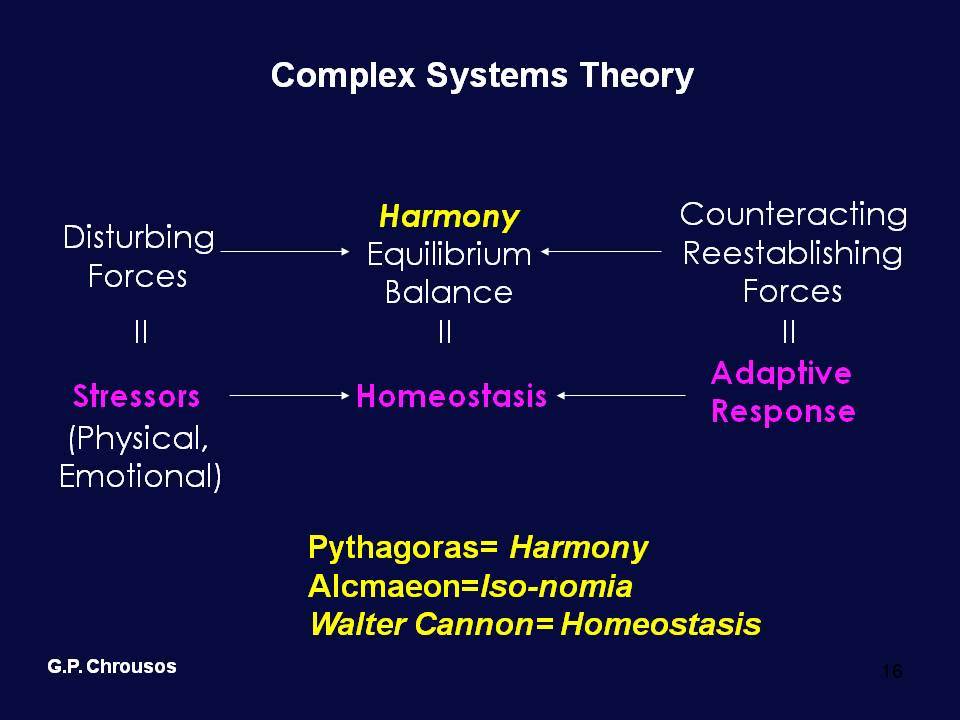 Complex Systems Theory

Disturbing Forces

Harmony
Equilibrium
Balance

Counteracting Reestablishing Forces

II

II

II

Stressors
(Physical, Emotional)

Homeostasis

Adaptive Response

Pythagoras= Harmony
Alcmaeon=Iso-nomia
Walter Cannon= Homeostasis

G.P. Chrousos

16